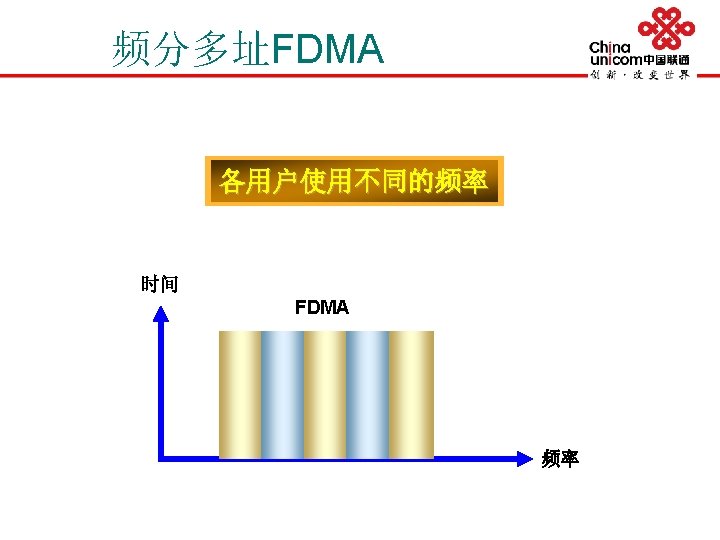 频分多址FDMA

China unicom中国联通
创新·改变世界

各用户使用不同的频率

时间

FDMA

频率